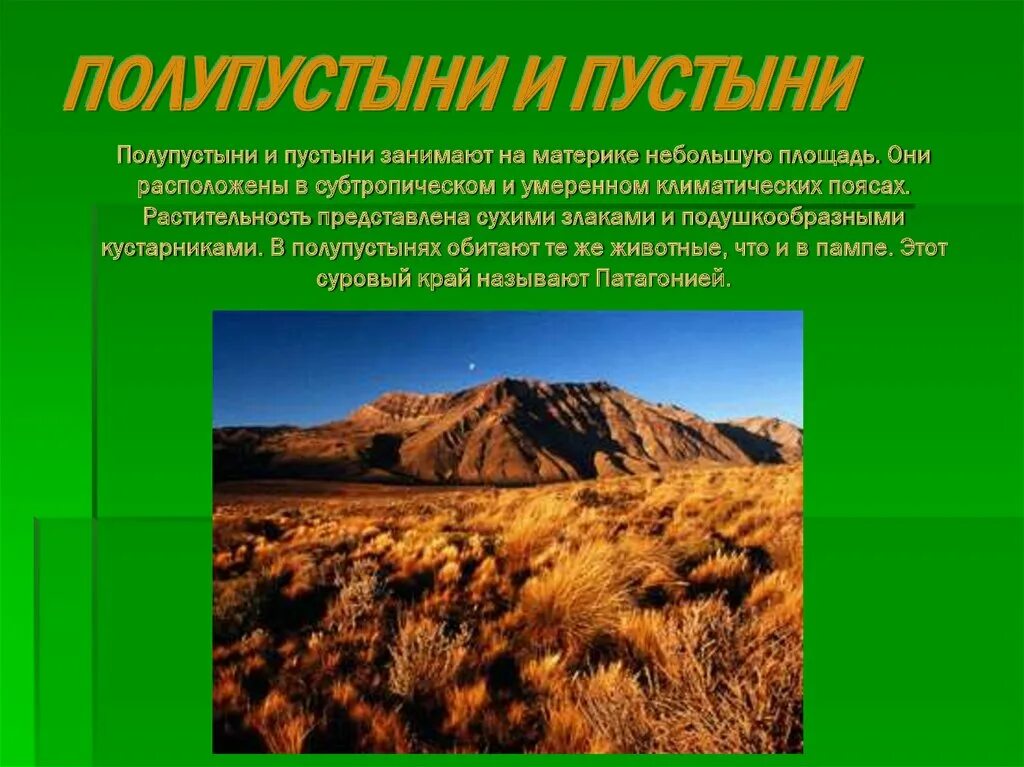 ПОЛУПУСТЫНИ И ПУСТЫНИ

Полупустыни и пустыни занимают на материке небольшую площадь. Они расположены в субтропическом и умеренном климатических поясах. Растительность представлена сухими злаками и подушкообразными кустарниками. В полупустынях обитают те же животные, что и в пампе. Этот суровый край называют Патагонией.